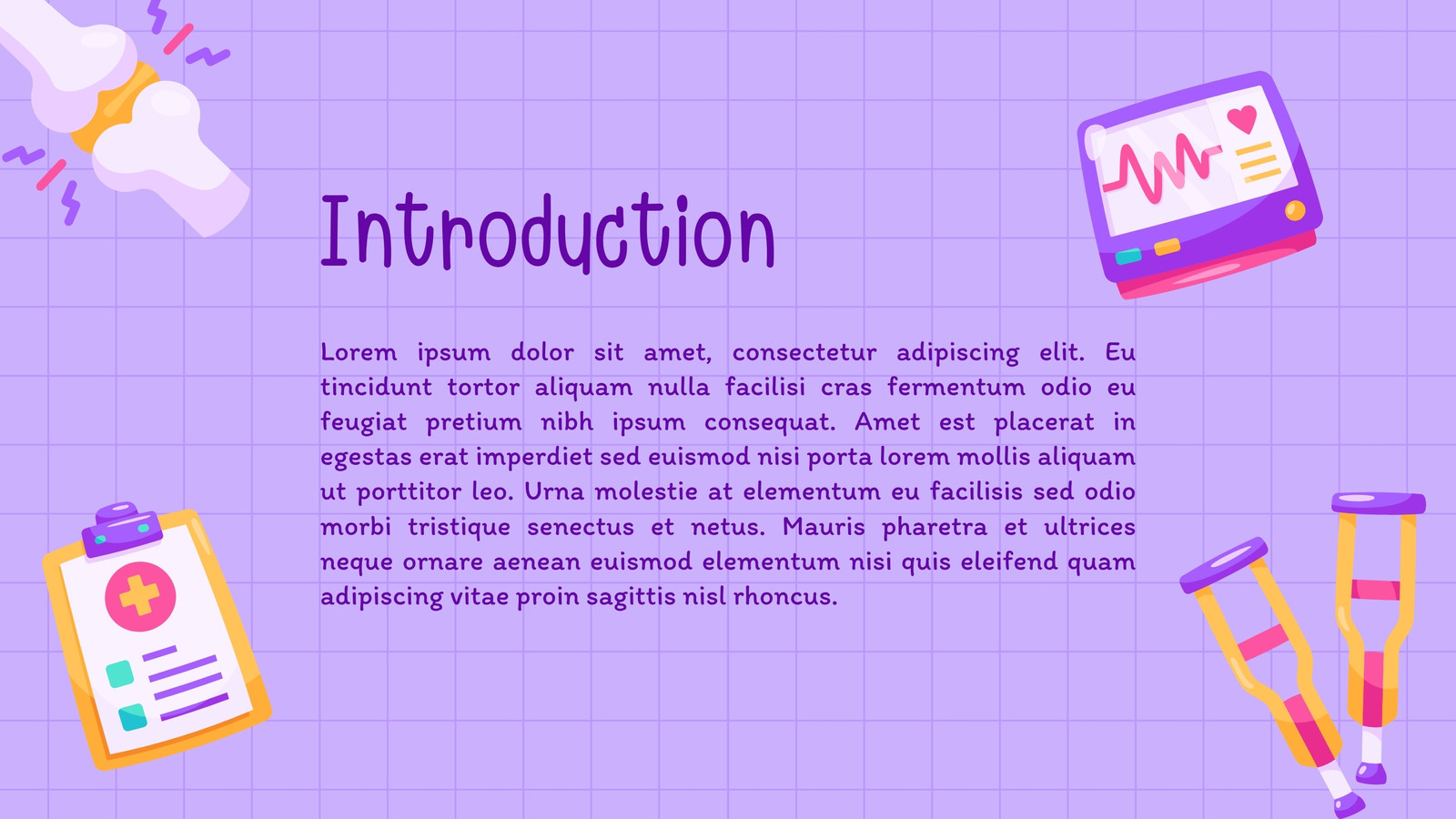 Introduction

Lorem ipsum dolor sit amet, consectetur adipiscing elit. Eu tincidunt tortor aliquam nulla facilisi cras fermentum odio eu feugiat pretium nibh ipsum consequat. Amet est placerat in egestas erat imperdiet sed euismod nisi porta lorem mollis aliquam ut porttitor leo. Urna molestie at elementum eu facilisis sed odio morbi tristique senectus et netus. Mauris pharetra et ultrices neque ornare aenean euismod elementum nisi quis eleifend quam adipiscing vitae proin sagittis nisl rhoncus.